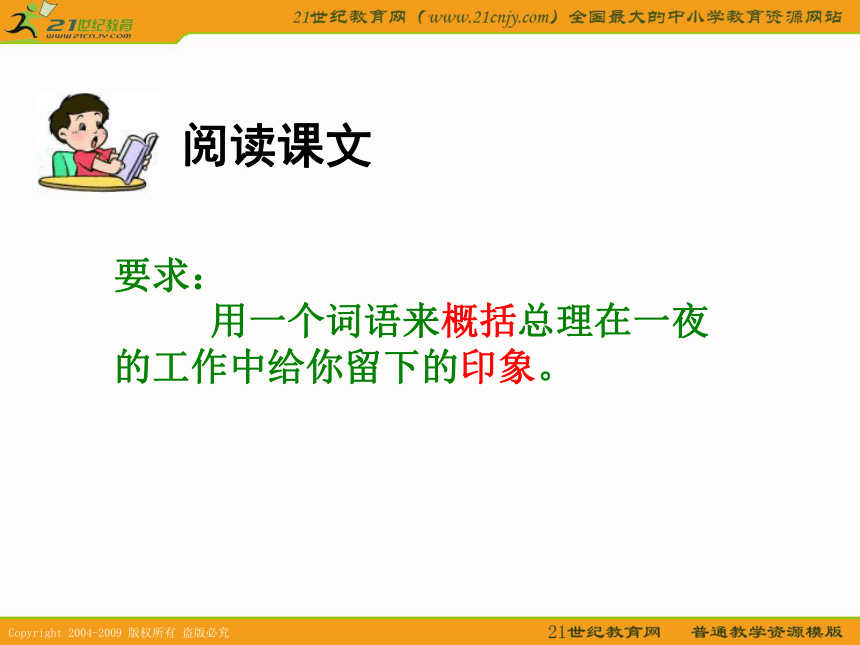 21世纪教育
www.21cnjy.com

21世纪教育网（www.21cnjy.com）全国最大的中小学教育资源网站

阅读课文

要求：
用一个词语来概括总理在一夜的工作中给你留下的印象。

Copyright 2004-2009 版权所有 盗版必究

21世纪教育网 普通教学资源模版